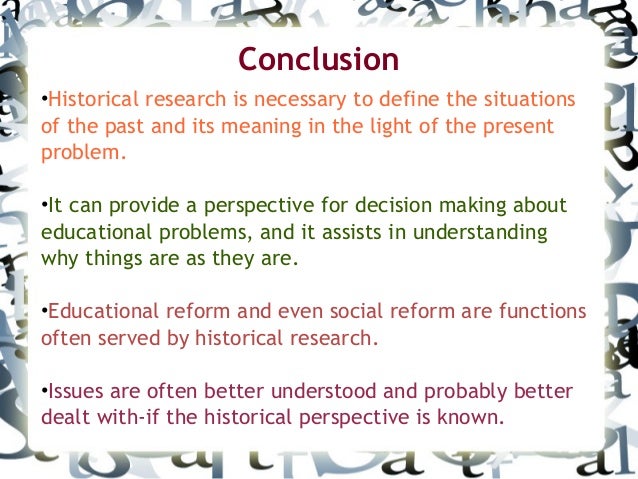 Conclusion

•Historical research is necessary to define the situations of the past and its meaning in the light of the present problem.

•It can provide a perspective for decision making about educational problems, and it assists in understanding why things are as they are.

•Educational reform and even social reform are functions often served by historical research.

•Issues are often better understood and probably better dealt with-if the historical perspective is known.